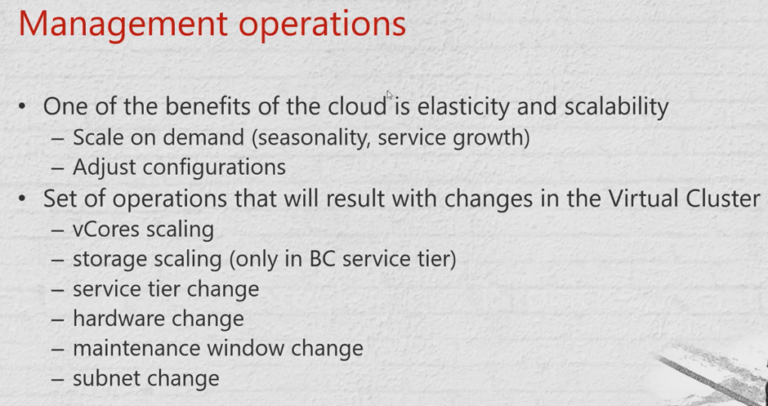 Management operations

• One of the benefits of the cloud is elasticity and scalability
– Scale on demand (seasonality, service growth)
– Adjust configurations
• Set of operations that will result with changes in the Virtual Cluster
– vCores scaling
– storage scaling (only in BC service tier)
– service tier change
– hardware change
– maintenance window change
– subnet change